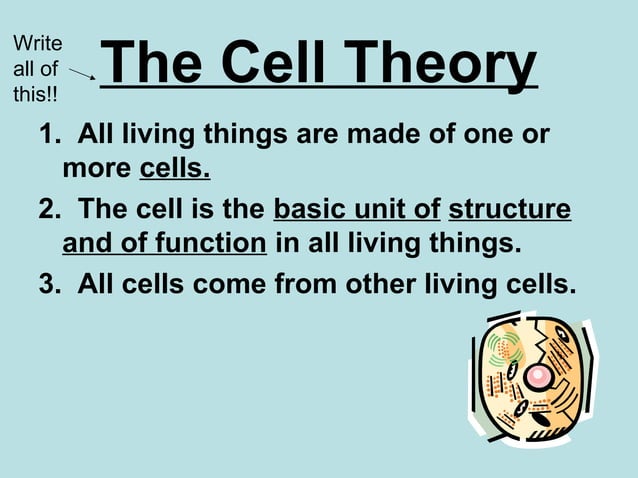 Write all of this!!

The Cell Theory

1. All living things are made of one or more cells.

2. The cell is the basic unit of structure and of function in all living things.

3. All cells come from other living cells.